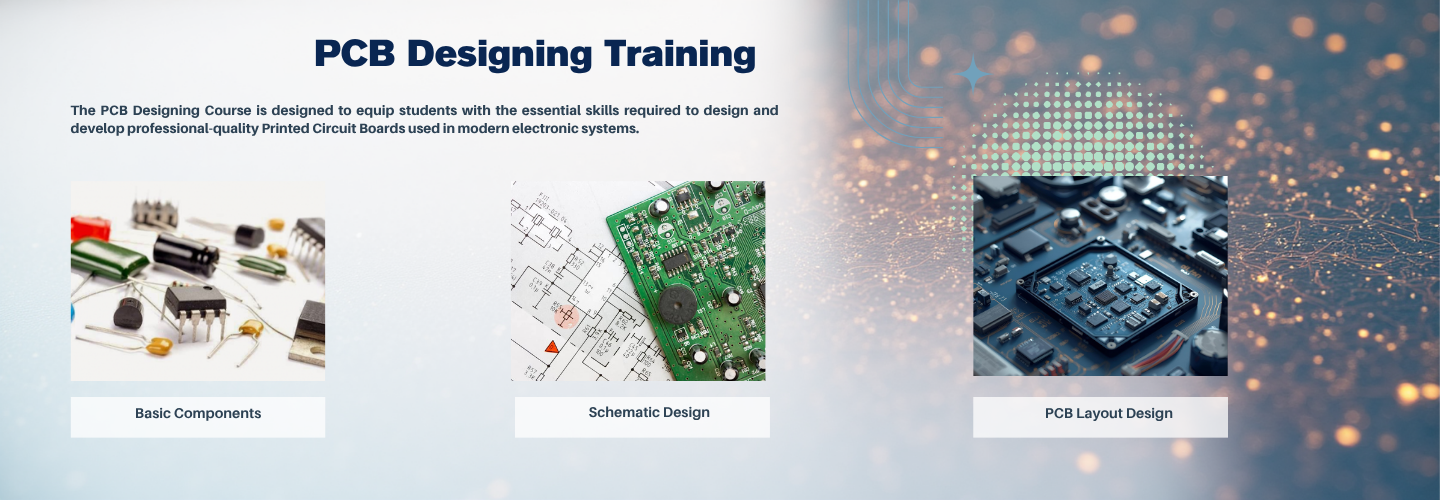 PCB Designing Training

The PCB Designing Course is designed to equip students with the essential skills required to design and develop professional-quality Printed Circuit Boards used in modern electronic systems.

Basic Components

Schematic Design

PCB Layout Design